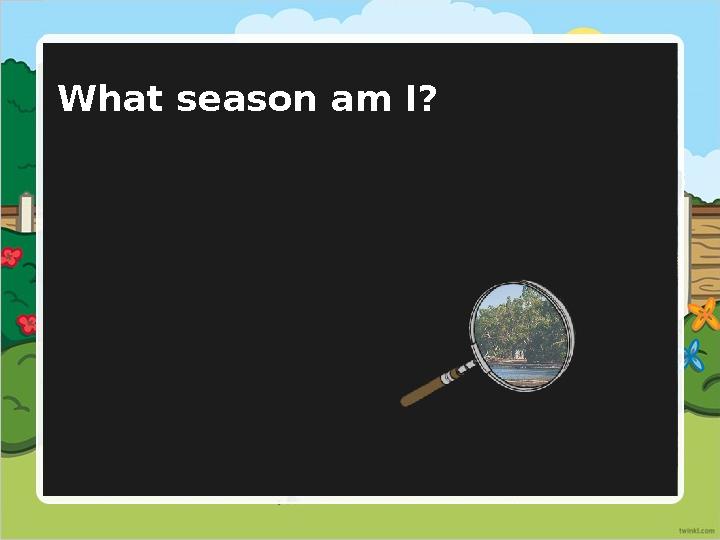 What season am I?

twinkl.com